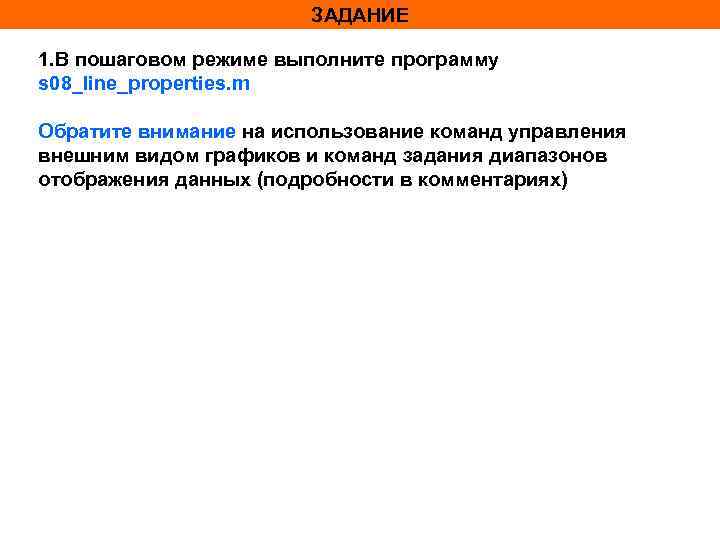 ЗАДАНИЕ

1.В пошаговом режиме выполните программу s08_line_properties.m

Обратите внимание на использование команд управления внешним видом графиков и команд задания диапазонов отображения данных (подробности в комментариях)